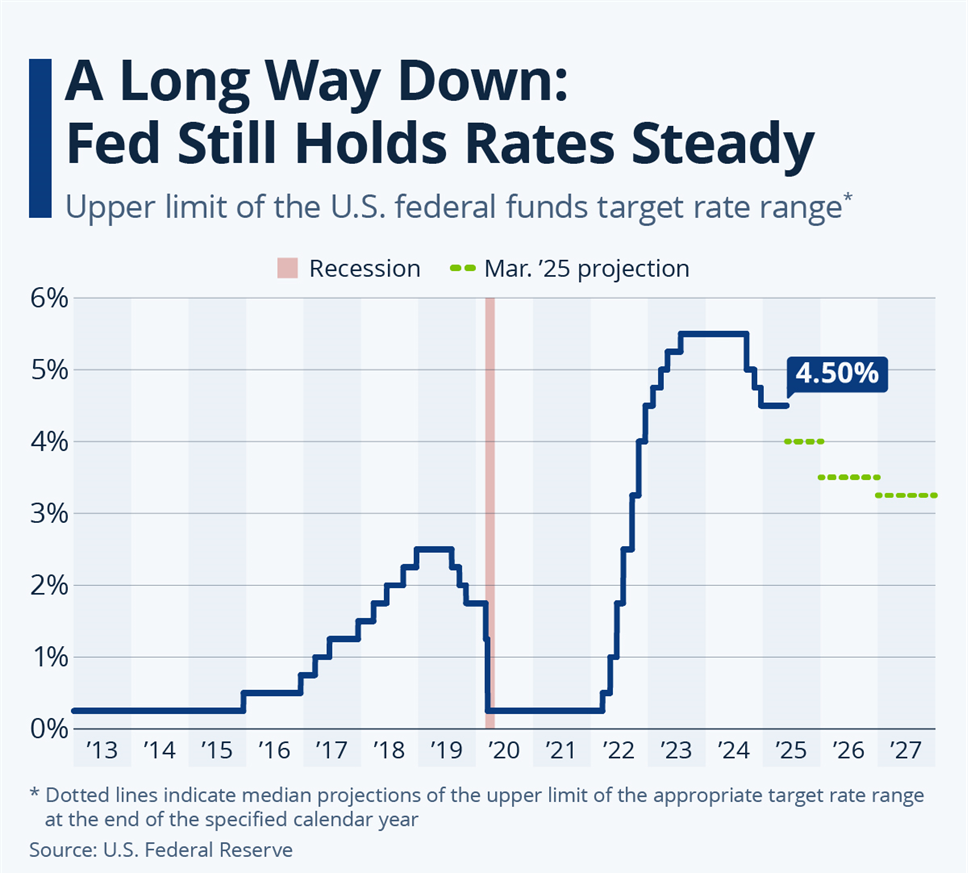 A Long Way Down: Fed Still Holds Rates Steady

Upper limit of the U.S. federal funds target rate range*

Recession
Mar. ’25 projection

6%
5%
4%
3%
2%
1%
0%

4.50%

’13 ’14 ’15 ’16 ’17 ’18 ’19 ’20 ’21 ’22 ’23 ’24 ’25 ’26 ’27

* Dotted lines indicate median projections of the upper limit of the appropriate target rate range at the end of the specified calendar year

Source: U.S. Federal Reserve